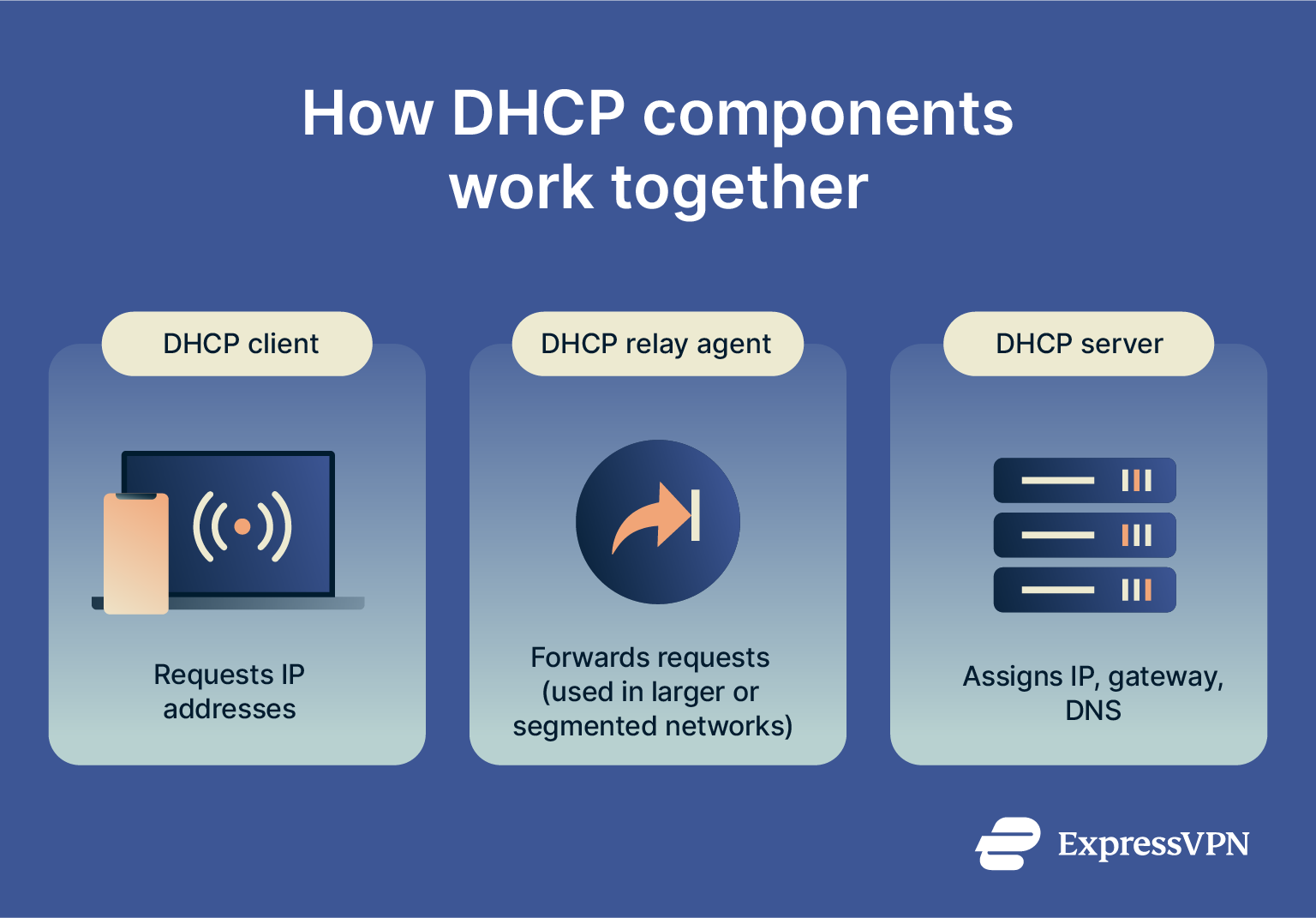 How DHCP components work together

DHCP client

Requests IP addresses

DHCP relay agent

Forwards requests (used in larger or segmented networks)

DHCP server

Assigns IP, gateway, DNS

ExpressVPN